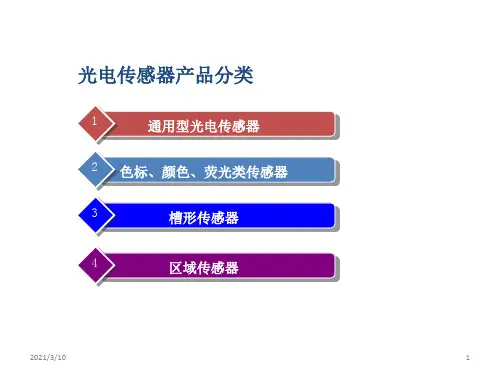 光电传感器产品分类

1 通用型光电传感器

2 色标、颜色、荧光类传感器

3 槽形传感器

4 区域传感器

2021/3/10

1